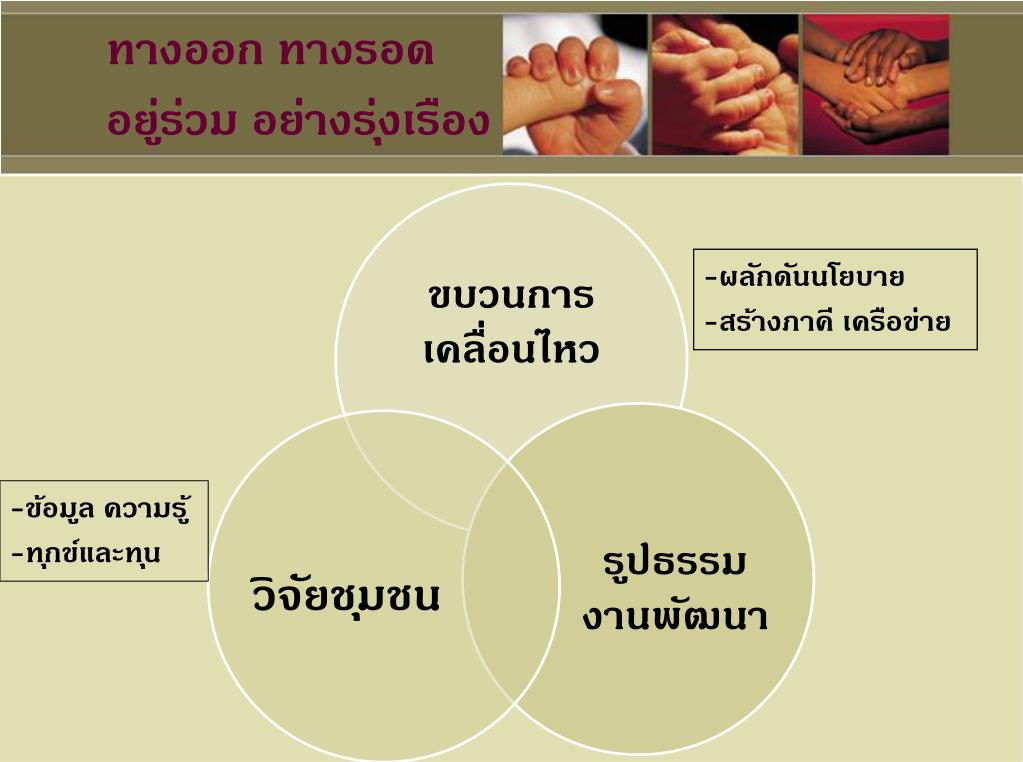 ทางออก ทางรอด
อยู่ร่วม อย่างรุ่งเรือง

ขบวนการ
เคลื่อนไหว

-ผลักดันนโยบาย
-สร้างภาคี เครือข่าย

-ข้อมูล ความรู้
-ทุกข์และทุน

วิจัยชุมชน

รูปธรรม
งานพัฒนา